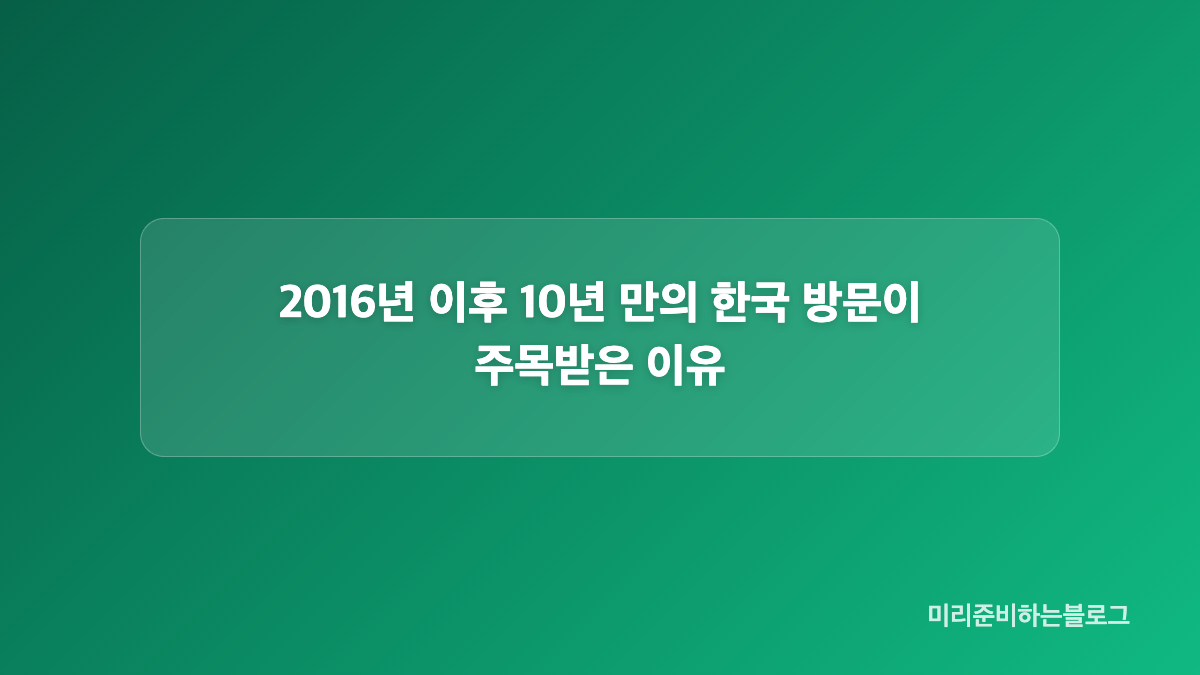 2016년 이후 10년 만의 한국 방문이 주목받은 이유

미리준비하는블로그